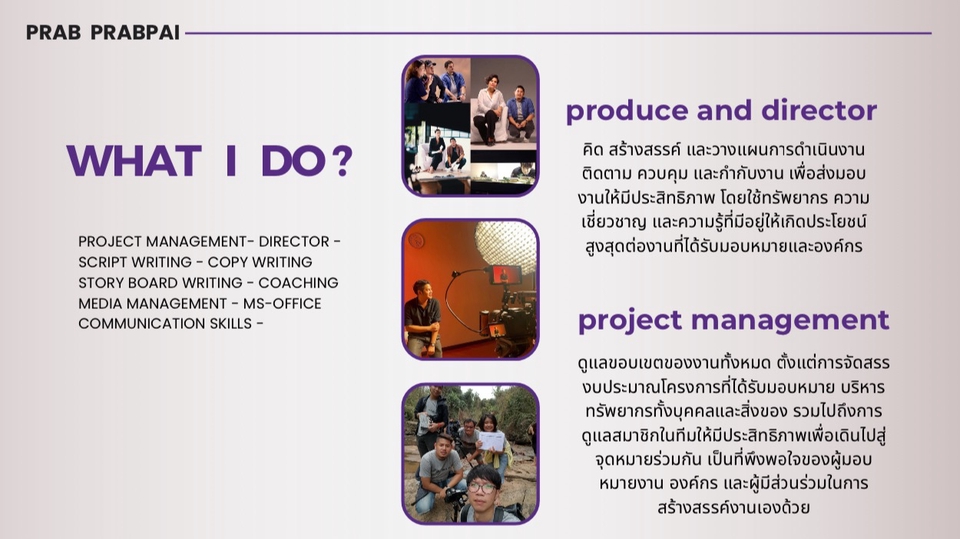 PRAB PRABPAI

WHAT I DO?

PROJECT MANAGEMENT- DIRECTOR - SCRIPT WRITING - COPY WRITING STORY BOARD WRITING - COACHING MEDIA MANAGEMENT - MS-OFFICE COMMUNICATION SKILLS -

produce and director

คิด สร้างสรรค์ และวางแผนการดำเนินงาน ติดตาม ควบคุม และกำกับงาน เพื่อส่งมอบงานให้มีประสิทธิภาพ โดยใช้ทรัพยากร ความเชี่ยวชาญ และความรู้ที่มีอยู่ให้เกิดประโยชน์สูงสุดต่องานที่ได้รับมอบหมายและองค์กร

project management

ดูแลขอบเขตของงานทั้งหมด ตั้งแต่การจัดสรรงบประมาณโครงการที่ได้รับมอบหมาย บริหารทรัพยากรทั้งบุคคลและสิ่งของ รวมไปถึงการดูแลสมาชิกในทีมให้มีประสิทธิภาพเพื่อเดินไปสู่จุดหมายร่วมกัน เป็นที่พึงพอใจของผู้มอบหมายงาน องค์กร และผู้มีส่วนร่วมในการสร้างสรรค์งานเองด้วย